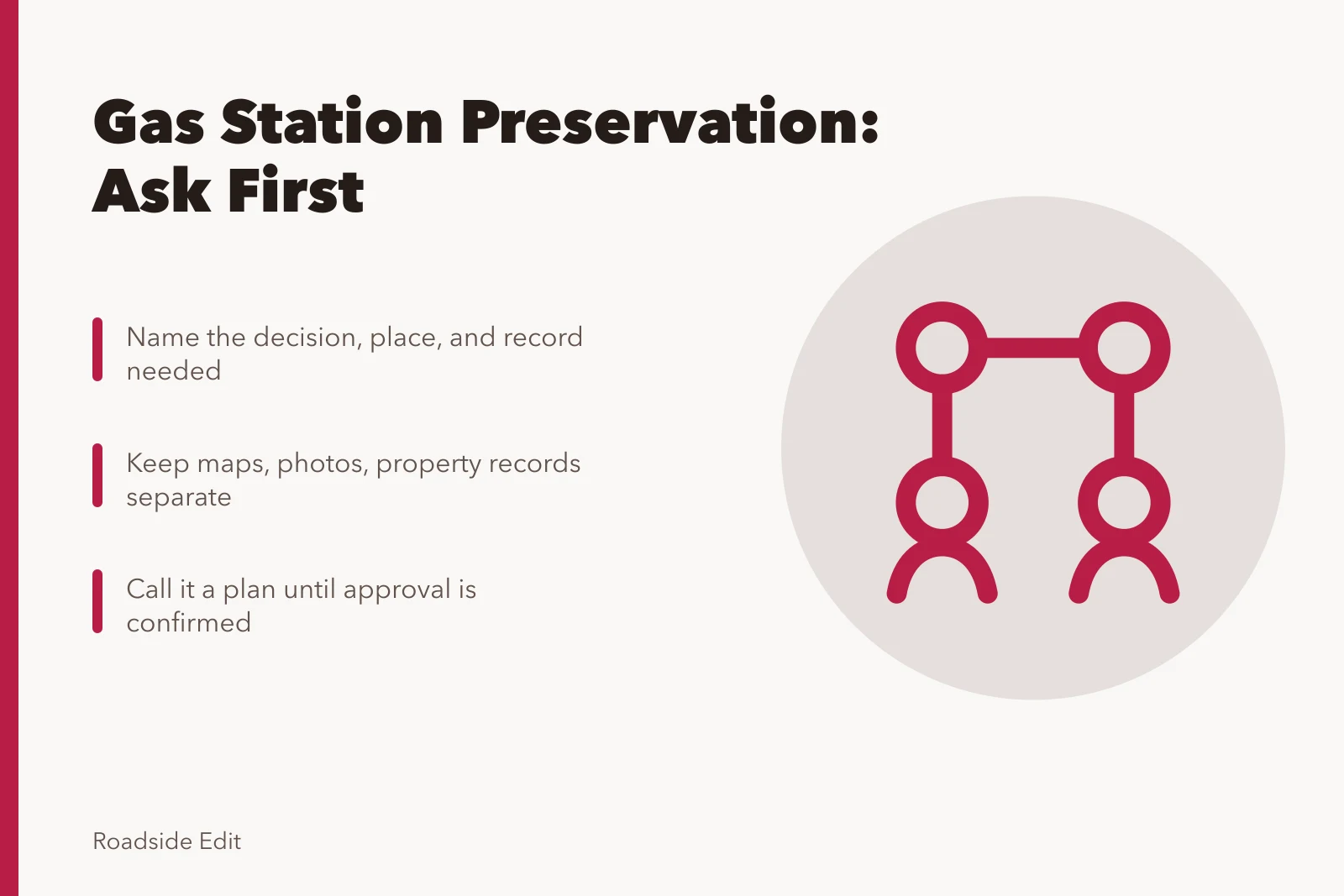 Gas Station Preservation: Ask First

Name the decision, place, and record needed

Keep maps, photos, property records separate

Call it a plan until approval is confirmed

Roadside Edit